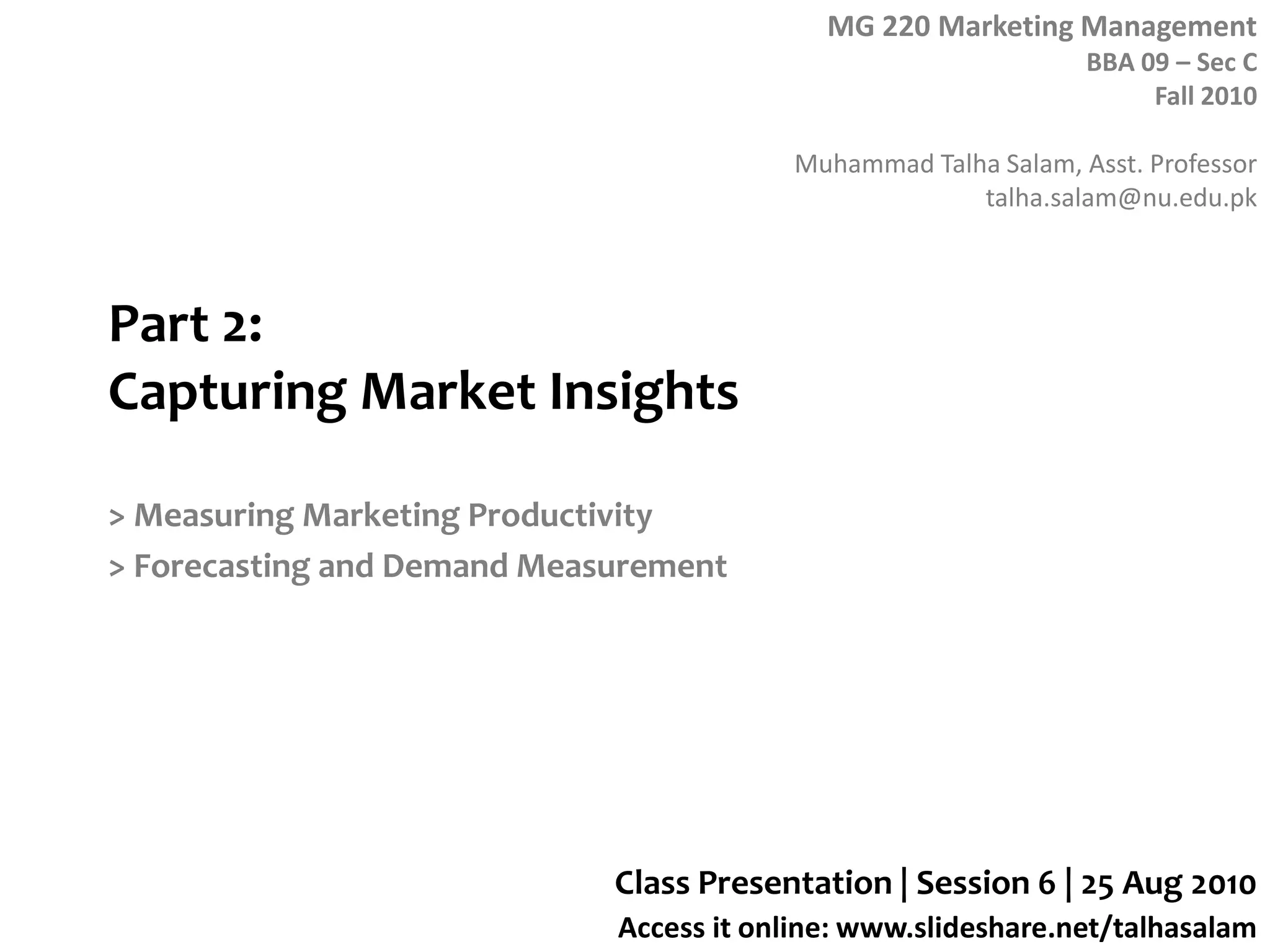 MG 220 Marketing Management
BBA 09 – Sec C
Fall 2010

Muhammad Talha Salam, Asst. Professor
talha.salam@nu.edu.pk

Part 2:
Capturing Market Insights

> Measuring Marketing Productivity
> Forecasting and Demand Measurement

Class Presentation | Session 6 | 25 Aug 2010
Access it online: www.slideshare.net/talhasalam